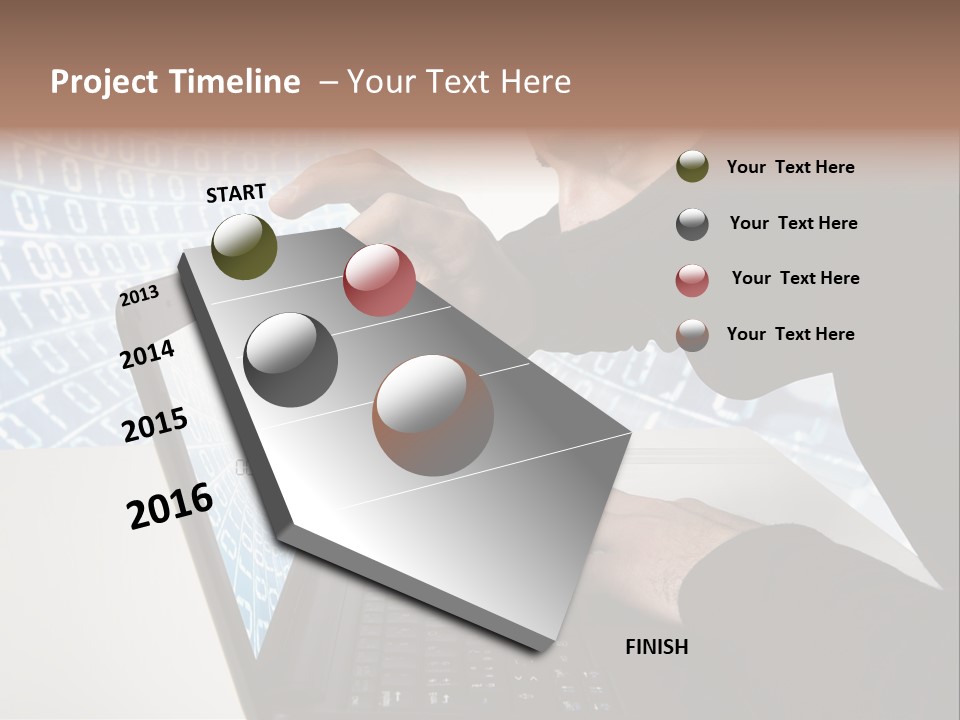 Project Timeline – Your Text Here

START

2013

2014

2015

2016

FINISH

Your Text Here

Your Text Here

Your Text Here

Your Text Here